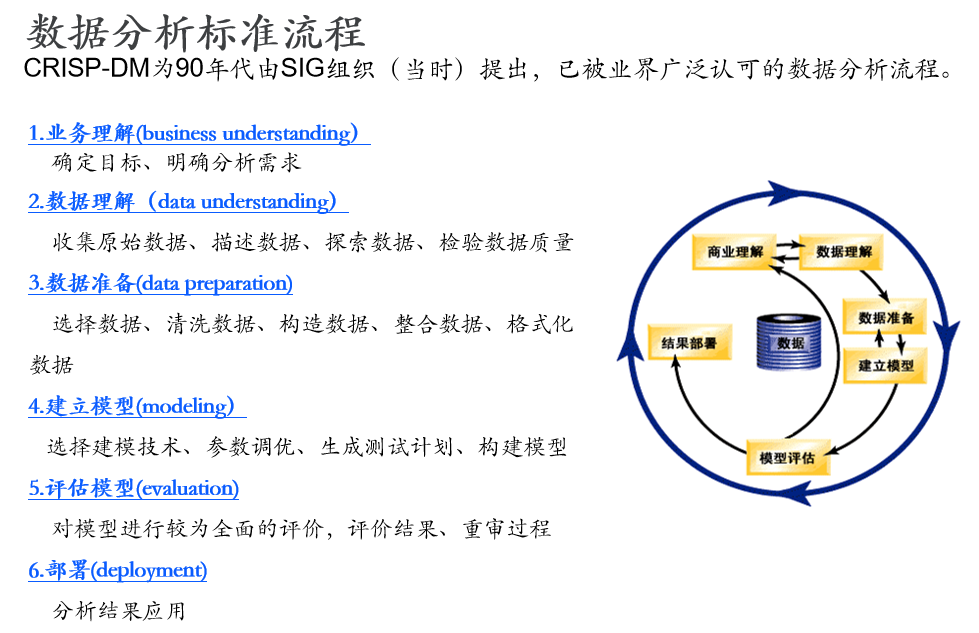 数据分析标准流程
CRISP-DM为90年代由SIG组织（当时）提出，已被业界广泛认可的数据分析流程。

1.业务理解(business understanding)
确定目标、明确分析需求

2.数据理解（data understanding）
收集原始数据、描述数据、探索数据、检验数据质量

3.数据准备(data preparation)
选择数据、清洗数据、构造数据、整合数据、格式化数据

4.建立模型(modeling)
选择建模技术、参数调优、生成测试计划、构建模型

5.评估模型(evaluation)
对模型进行较为全面的评价，评价结果、重审过程

6.部署(deployment)
分析结果应用

商业理解
数据理解
数据准备
建立模型
模型评估
结果部署
数据